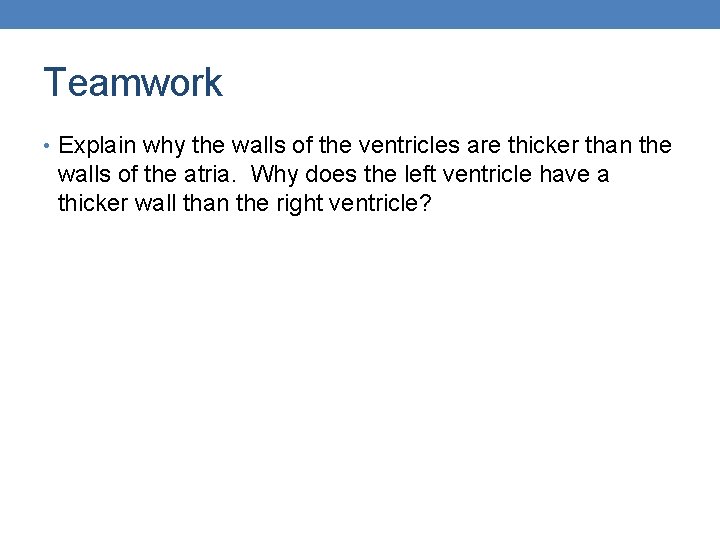 Teamwork

• Explain why the walls of the ventricles are thicker than the walls of the atria. Why does the left ventricle have a thicker wall than the right ventricle?